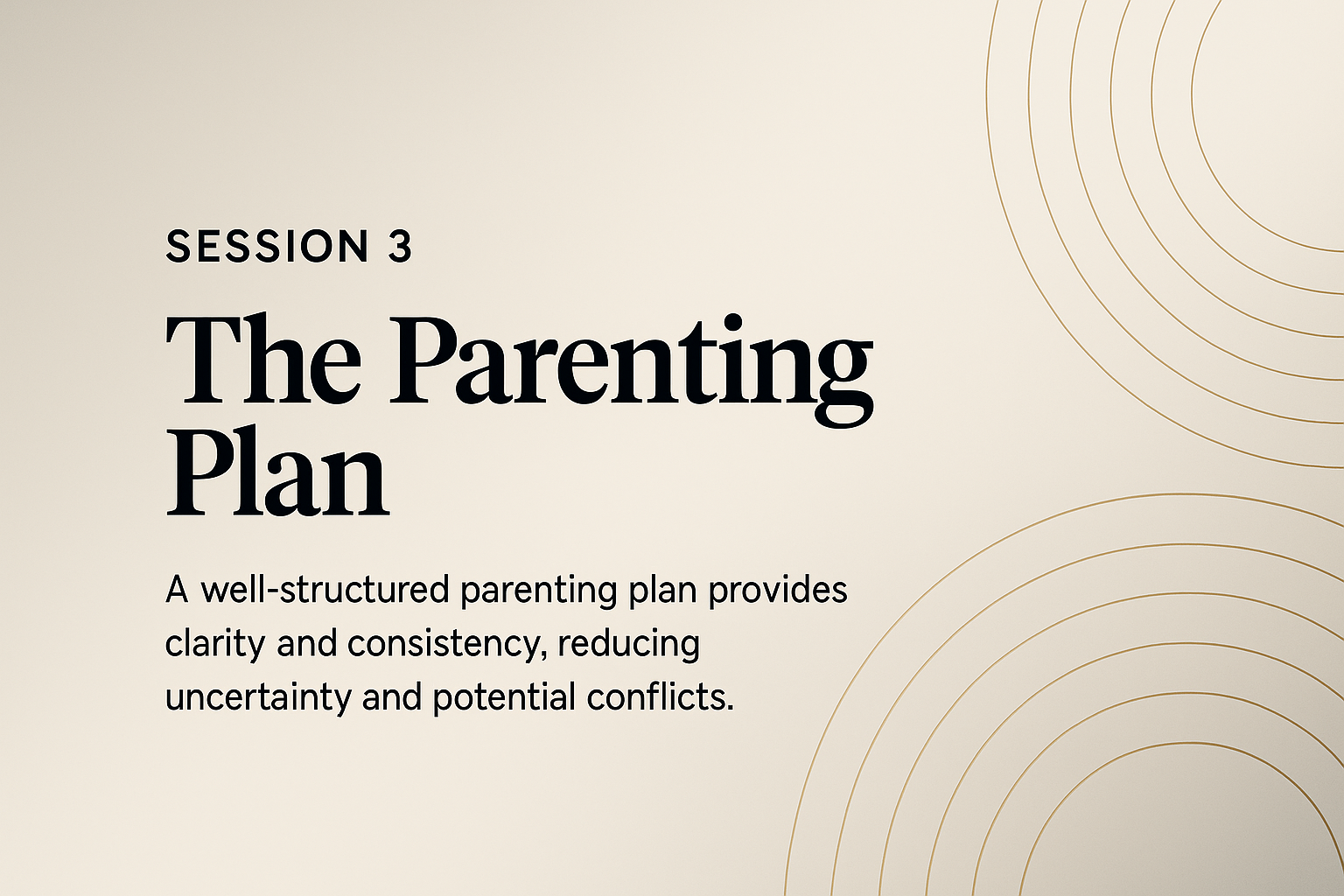 SESSION 3

The Parenting Plan

A well-structured parenting plan provides clarity and consistency, reducing uncertainty and potential conflicts.